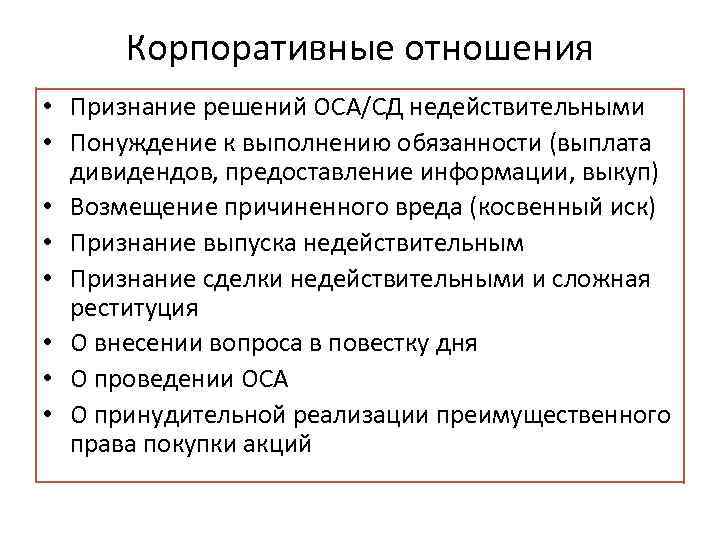 Корпоративные отношения

• Признание решений ОСА/СД недействительными
• Понуждение к выполнению обязанности (выплата дивидендов, предоставление информации, выкуп)
• Возмещение причиненного вреда (косвенный иск)
• Признание выпуска недействительным
• Признание сделки недействительными и сложная реституция
• О внесении вопроса в повестку дня
• О проведении ОСА
• О принудительной реализации преимущественного права покупки акций